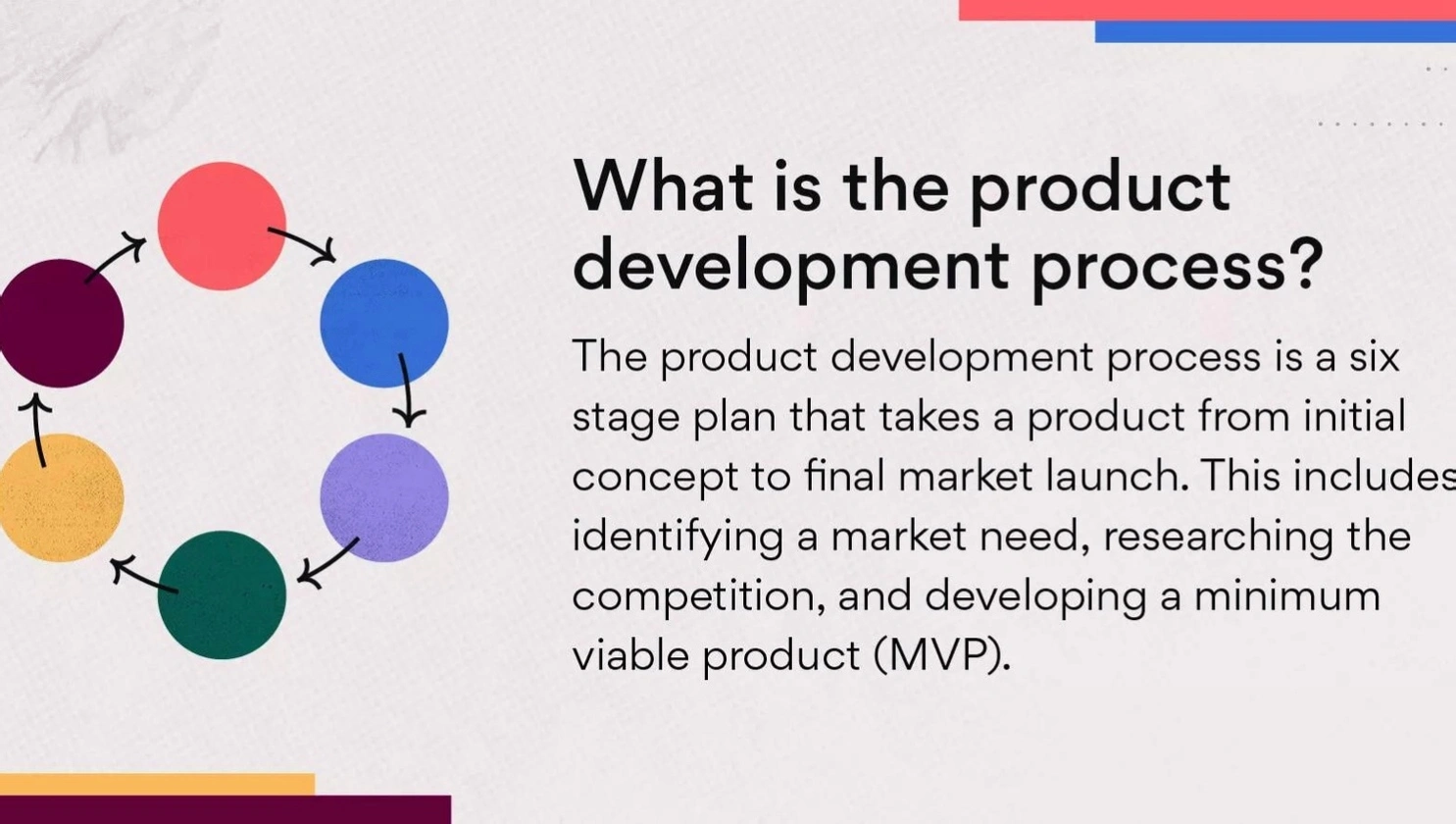 What is the product development process?

The product development process is a six stage plan that takes a product from initial concept to final market launch. This includes identifying a market need, researching the competition, and developing a minimum viable product (MVP).